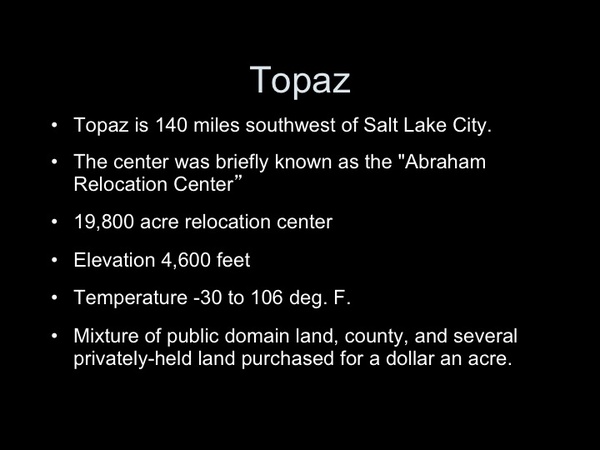 Topaz

• Topaz is 140 miles southwest of Salt Lake City.

• The center was briefly known as the "Abraham Relocation Center”

• 19,800 acre relocation center

• Elevation 4,600 feet

• Temperature -30 to 106 deg. F.

• Mixture of public domain land, county, and several privately-held land purchased for a dollar an acre.